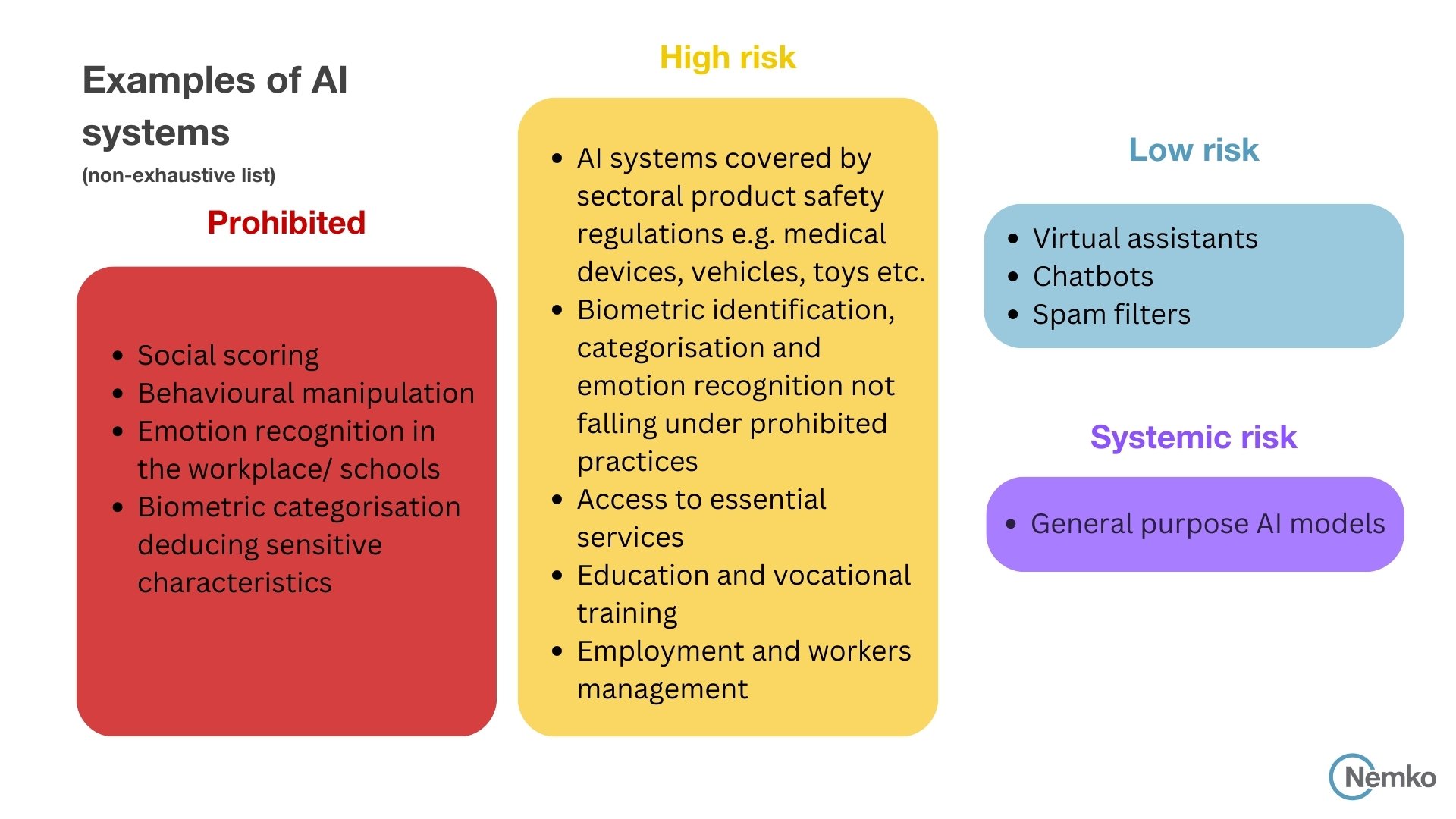 Examples of AI systems
(non-exhaustive list)

Prohibited

- Social scoring
- Behavioural manipulation
- Emotion recognition in the workplace/ schools
- Biometric categorisation deducing sensitive characteristics

High risk

- AI systems covered by sectoral product safety regulations e.g. medical devices, vehicles, toys etc.
- Biometric identification, categorisation and emotion recognition not falling under prohibited practices
- Access to essential services
- Education and vocational training
- Employment and workers management

Low risk

- Virtual assistants
- Chatbots
- Spam filters

Systemic risk

- General purpose AI models

Nemko